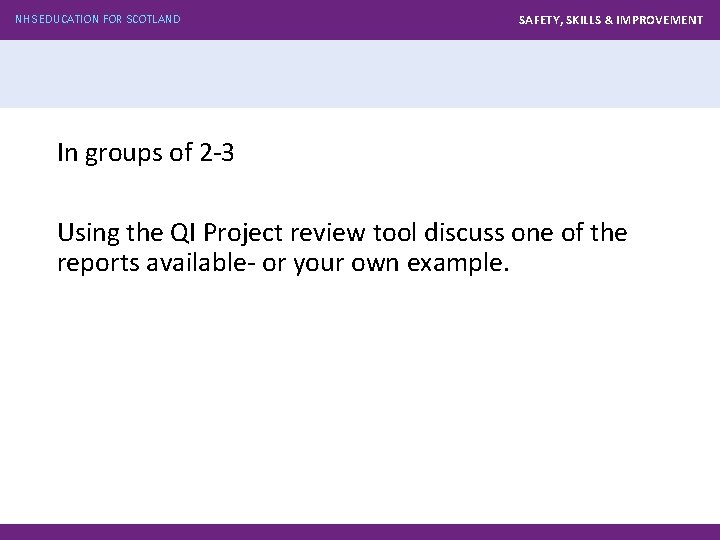 NHS EDUCATION FOR SCOTLAND

SAFETY, SKILLS & IMPROVEMENT

In groups of 2-3

Using the QI Project review tool discuss one of the reports available- or your own example.